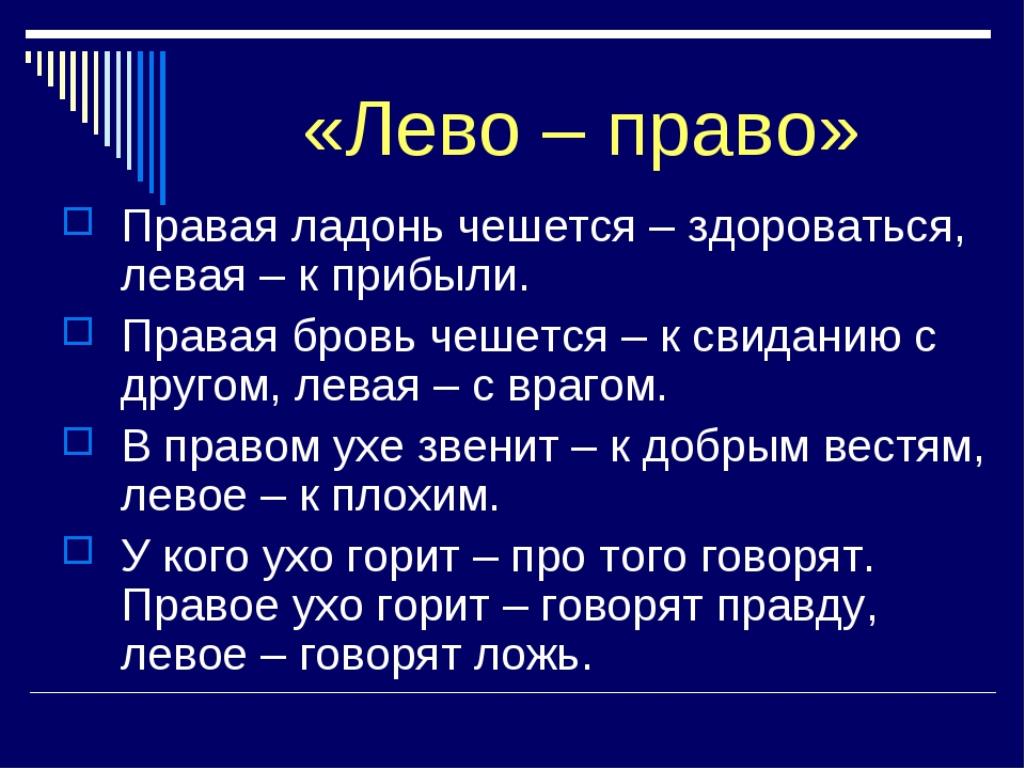 «Лево – право»

Правая ладонь чешется – здороваться, левая – к прибыли.

Правая бровь чешется – к свиданию с другом, левая – с врагом.

В правом ухе звенит – к добрым вестям, левое – к плохим.

У кого ухо горит – про того говорят. Правое ухо горит – говорят правду, левое – говорят ложь.